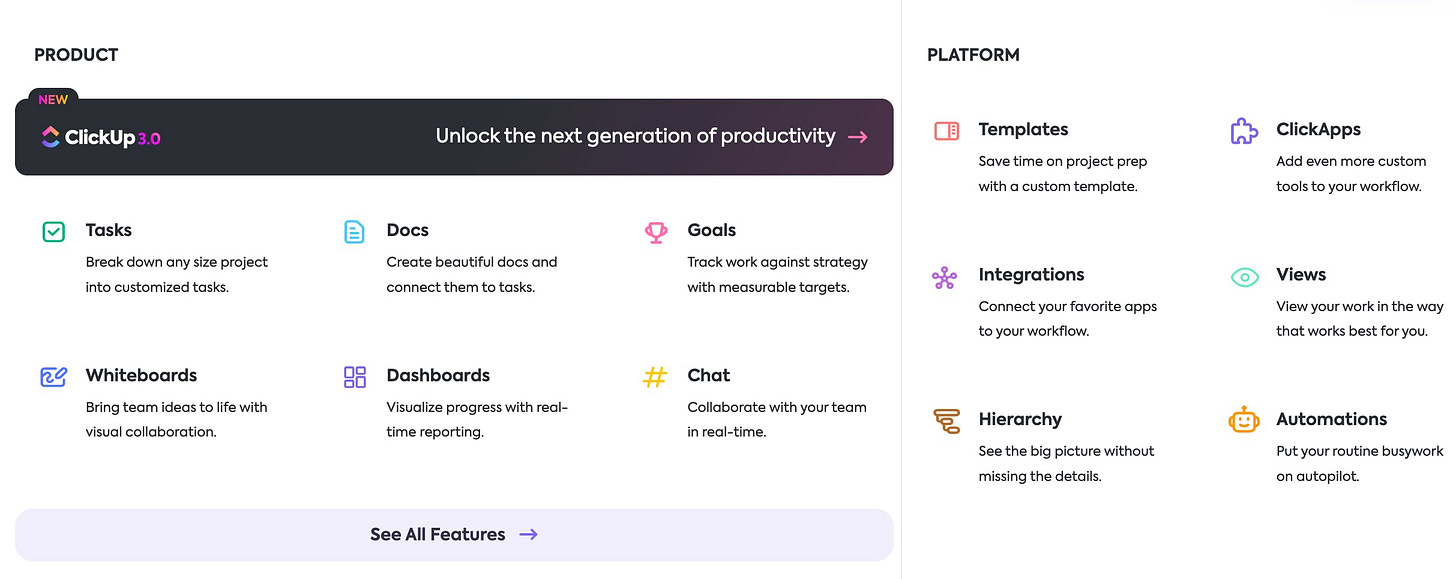 PRODUCT

NEW

ClickUp 3.0

Unlock the next generation of productivity →

Tasks
Break down any size project into customized tasks.

Docs
Create beautiful docs and connect them to tasks.

Goals
Track work against strategy with measurable targets.

Whiteboards
Bring team ideas to life with visual collaboration.

Dashboards
Visualize progress with real-time reporting.

Chat
Collaborate with your team in real-time.

See All Features →

PLATFORM

Templates
Save time on project prep with a custom template.

ClickApps
Add even more custom tools to your workflow.

Integrations
Connect your favorite apps to your workflow.

Views
View your work in the way that works best for you.

Hierarchy
See the big picture without missing the details.

Automations
Put your routine busywork on autopilot.